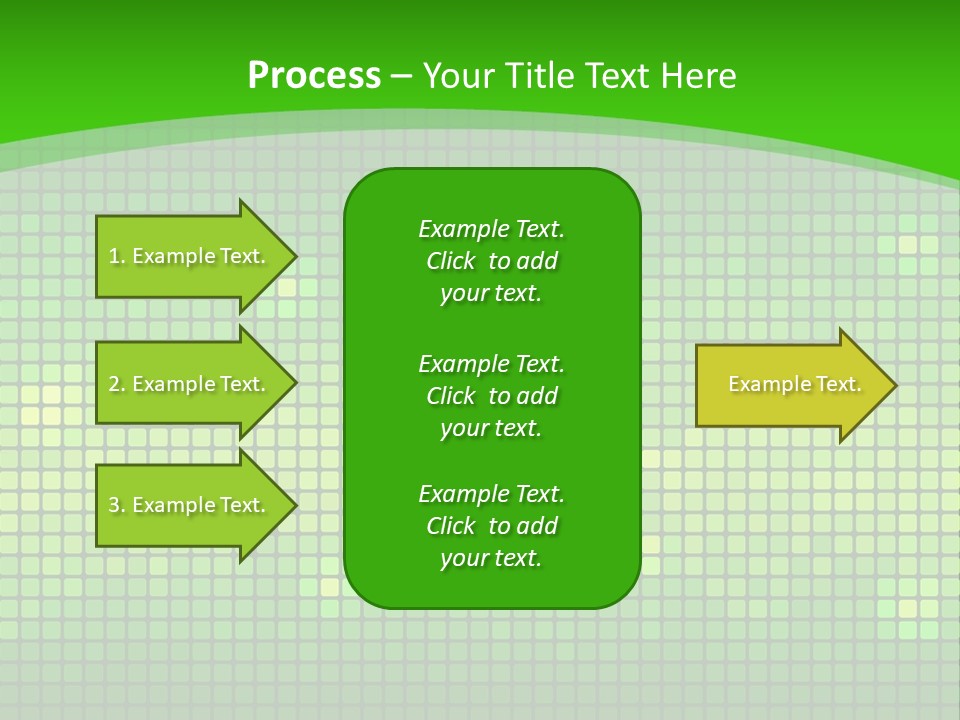 Process – Your Title Text Here

1. Example Text.

2. Example Text.

3. Example Text.

Example Text. Click to add your text.

Example Text. Click to add your text.

Example Text. Click to add your text.

Example Text.